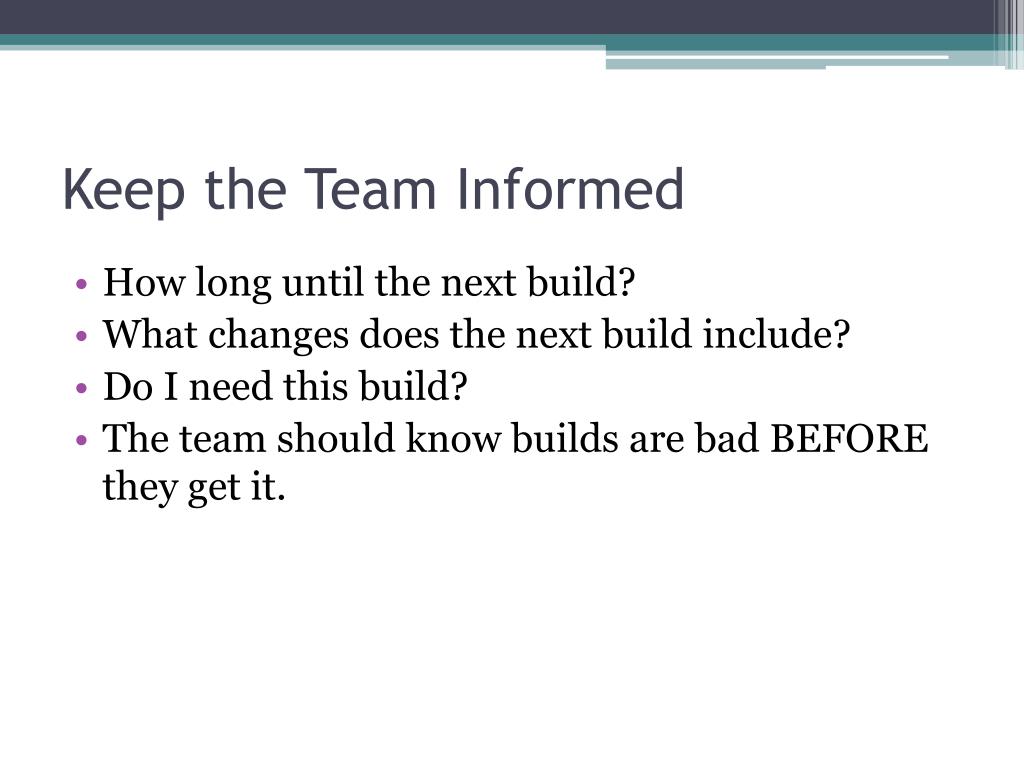 Keep the Team Informed

• How long until the next build?
• What changes does the next build include?
• Do I need this build?
• The team should know builds are bad BEFORE they get it.